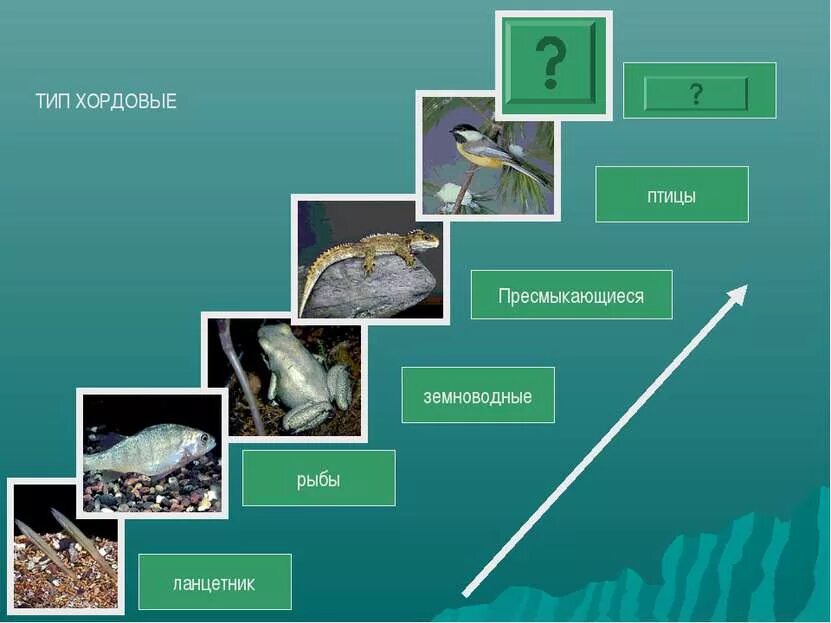 ТИП ХОРДОВЫЕ

?

?

птицы

Пресмыкающиеся

земноводные

рыбы

ланцетник